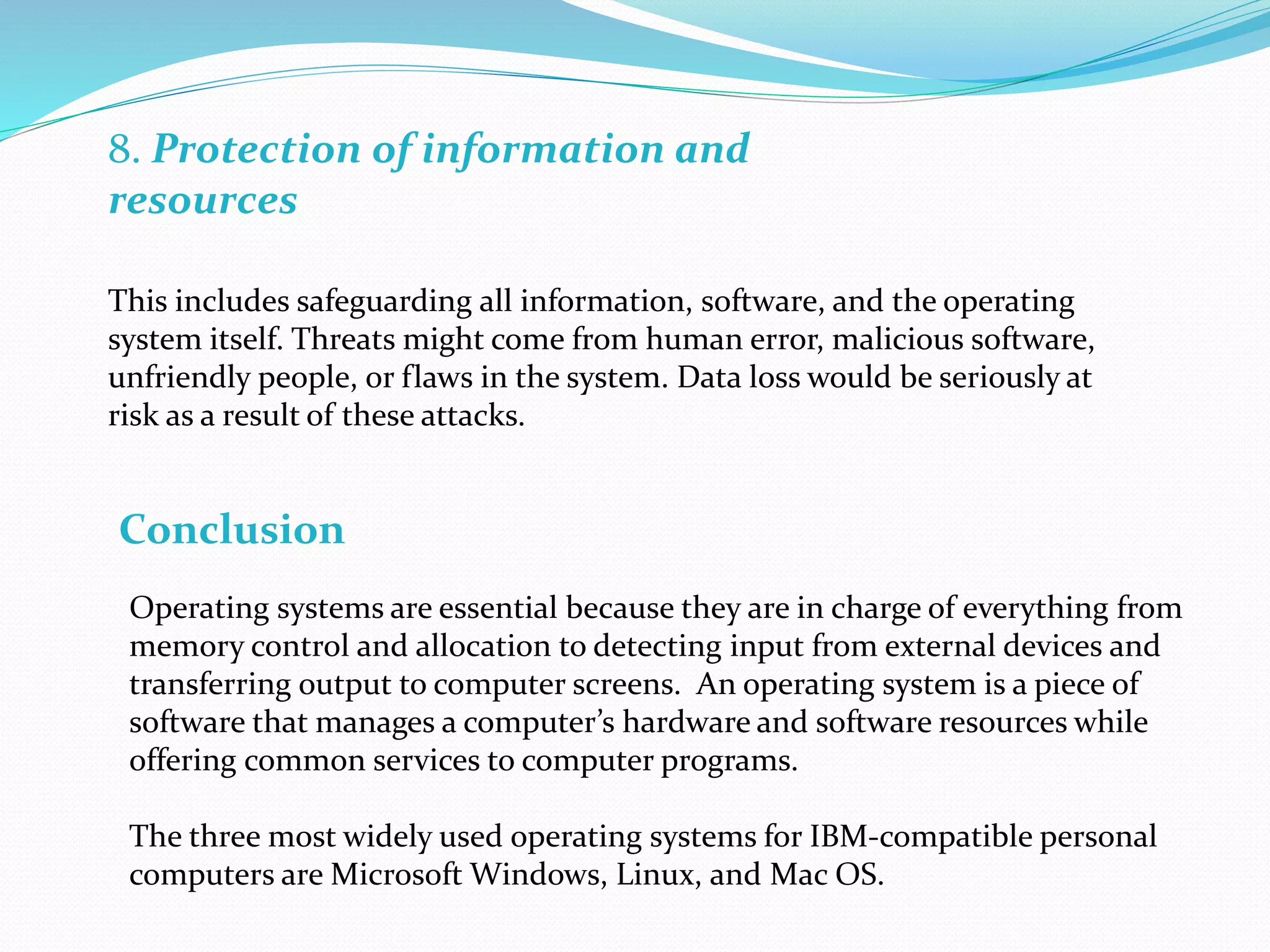 8. Protection of information and resources

This includes safeguarding all information, software, and the operating system itself. Threats might come from human error, malicious software, unfriendly people, or flaws in the system. Data loss would be seriously at risk as a result of these attacks.

Conclusion

Operating systems are essential because they are in charge of everything from memory control and allocation to detecting input from external devices and transferring output to computer screens.  An operating system is a piece of software that manages a computer’s hardware and software resources while offering common services to computer programs.

The three most widely used operating systems for IBM-compatible personal computers are Microsoft Windows, Linux, and Mac OS.